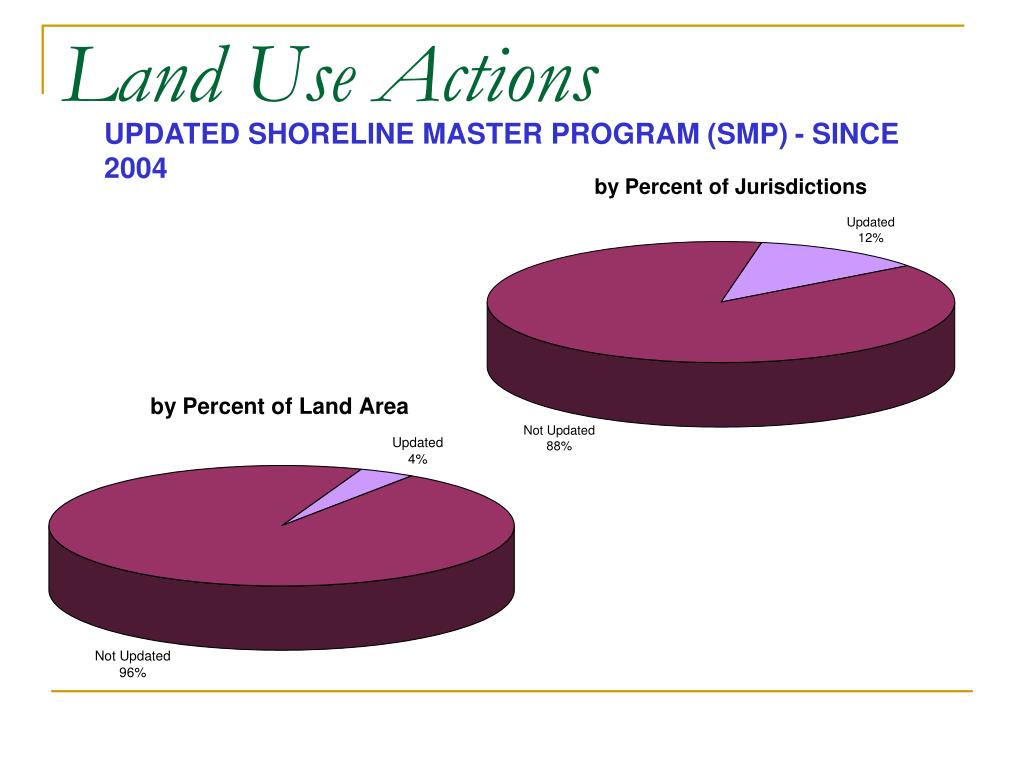 Land Use Actions

UPDATED SHORELINE MASTER PROGRAM (SMP) - SINCE 2004

by Percent of Jurisdictions

Updated
12%

Not Updated
88%

by Percent of Land Area

Updated
4%

Not Updated
96%